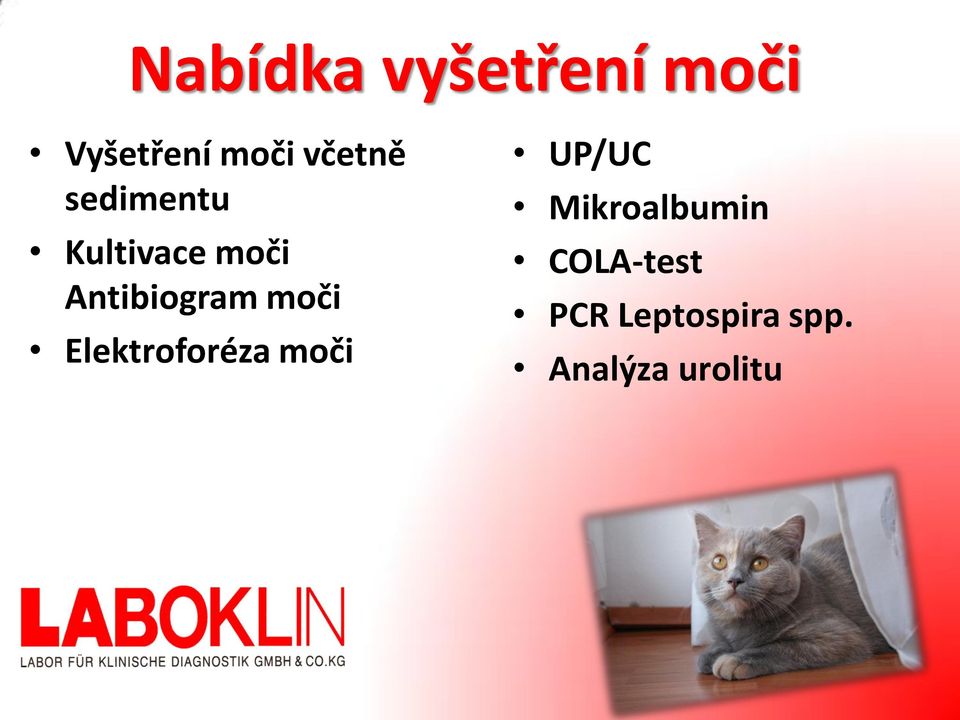 Nabídka vyšetření moči

• Vyšetření moči včetně sedimentu
• Kultivace moči Antibiogram moči
• Elektroforéza moči

• UP/UC
• Mikroalbumin
• COLA-test
• PCR Leptospira spp.
• Analýza urolitu

LABOKLIN
LABOR FÜR KLINISCHE DIAGNOSTIK GMBH & CO.KG